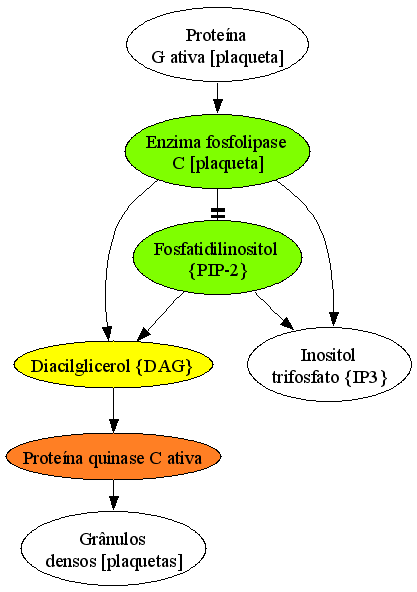 Proteína
G ativa [plaqueta]

Enzima fosfolipase
C [plaqueta]

Fosfatidilinositol
{PIP-2}

Diacilglicerol {DAG}

Inositol
trifosfato {IP3}

Proteína quinase C ativa

Grânulos
densos [plaquetas]